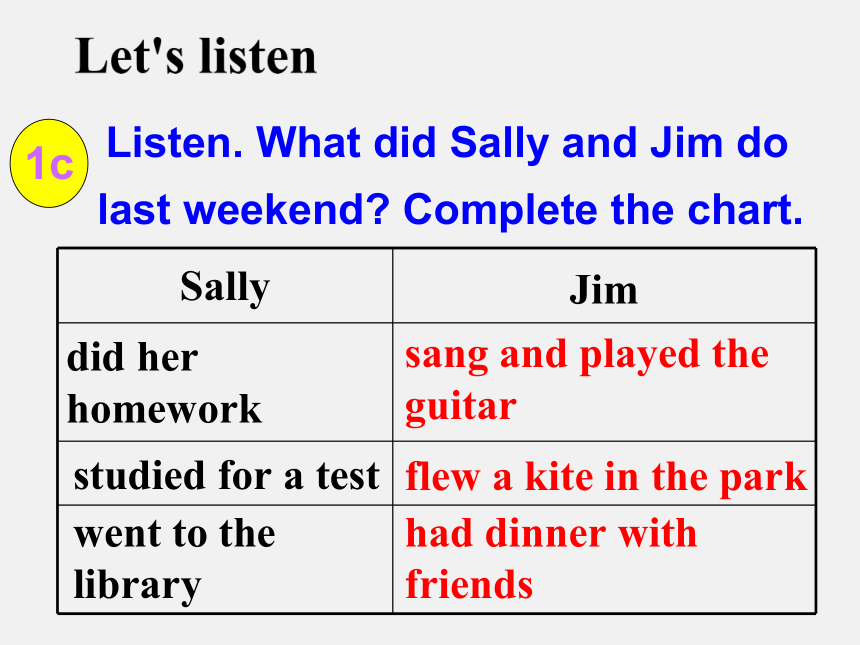 Let's listen

1c Listen. What did Sally and Jim do last weekend? Complete the chart.

| Sally | Jim |
|---|---|
| did her homework | sang and played the guitar |
| studied for a test | flew a kite in the park |
| went to the library | had dinner with friends |